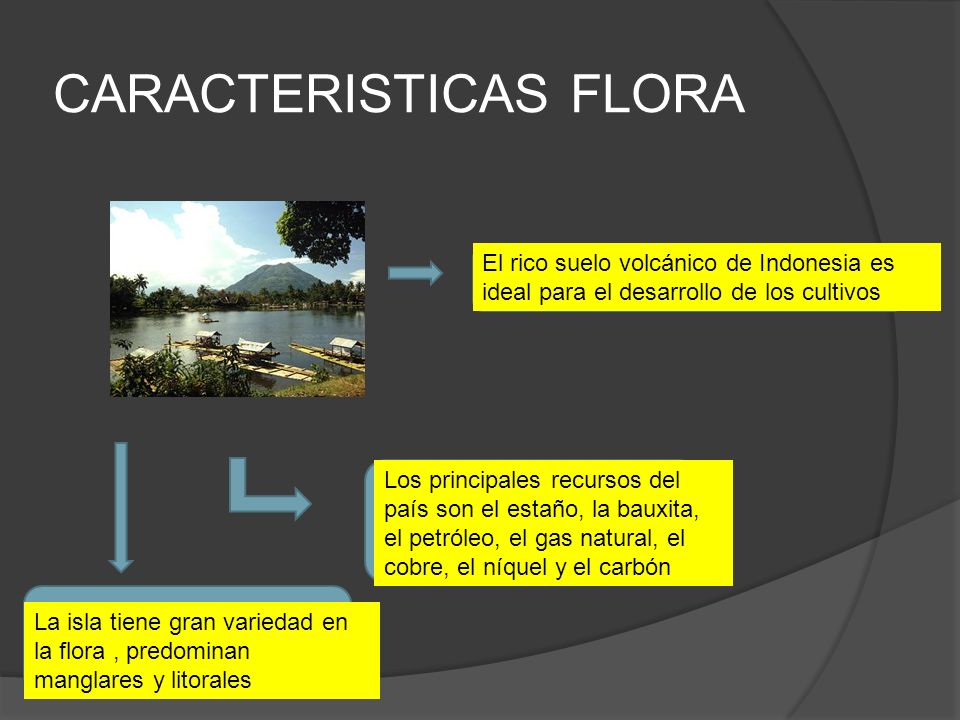 CARACTERISTICAS FLORA

El rico suelo volcánico de Indonesia es ideal para el desarrollo de los cultivos

Los principales recursos del país son el estaño, la bauxita, el petróleo, el gas natural, el cobre, el níquel y el carbón

La isla tiene gran variedad en la flora , predominan manglares y litorales